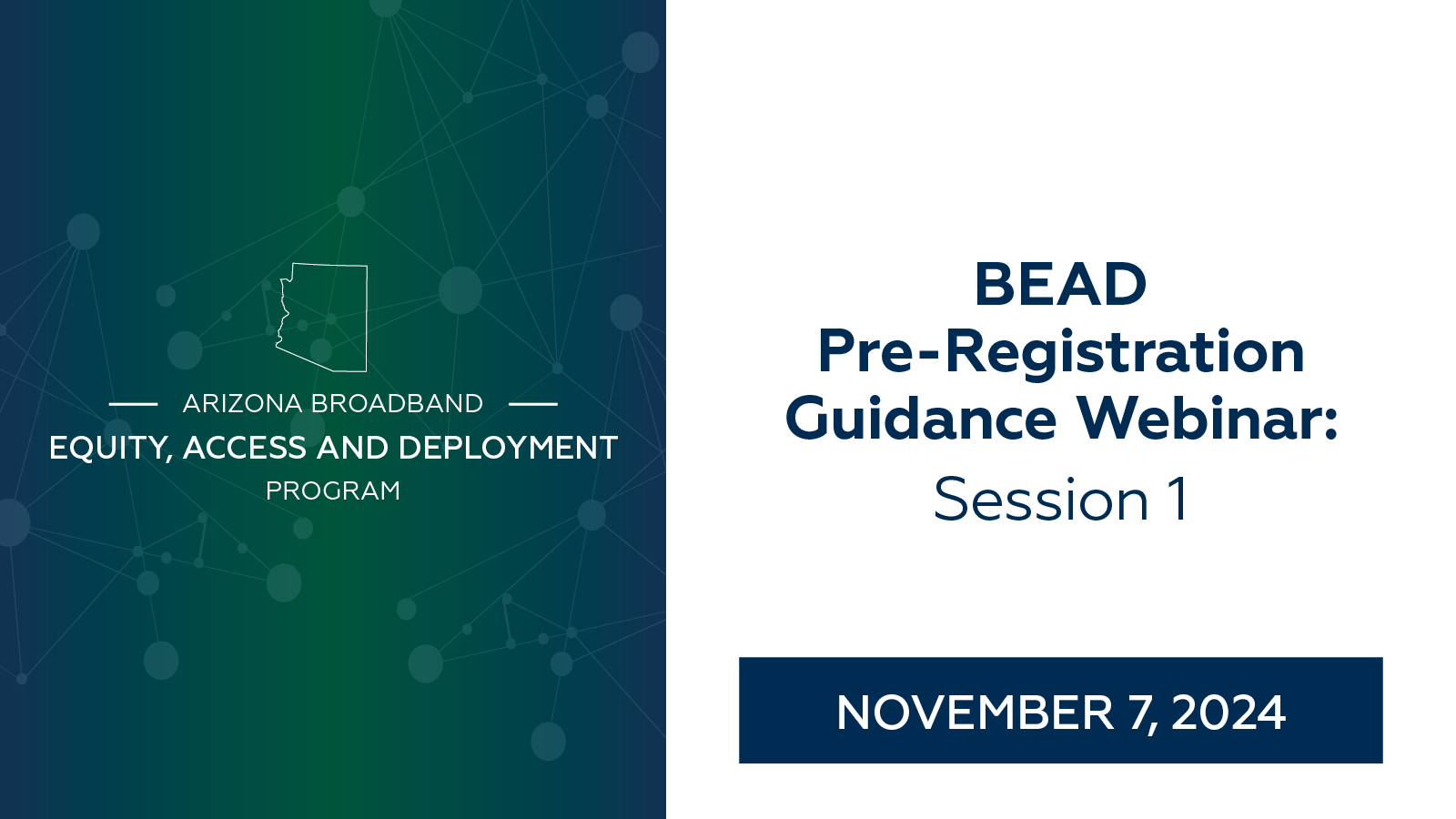 ARIZONA BROADBAND
EQUITY, ACCESS AND DEPLOYMENT
PROGRAM

BEAD
Pre-Registration
Guidance Webinar:
Session 1

NOVEMBER 7, 2024